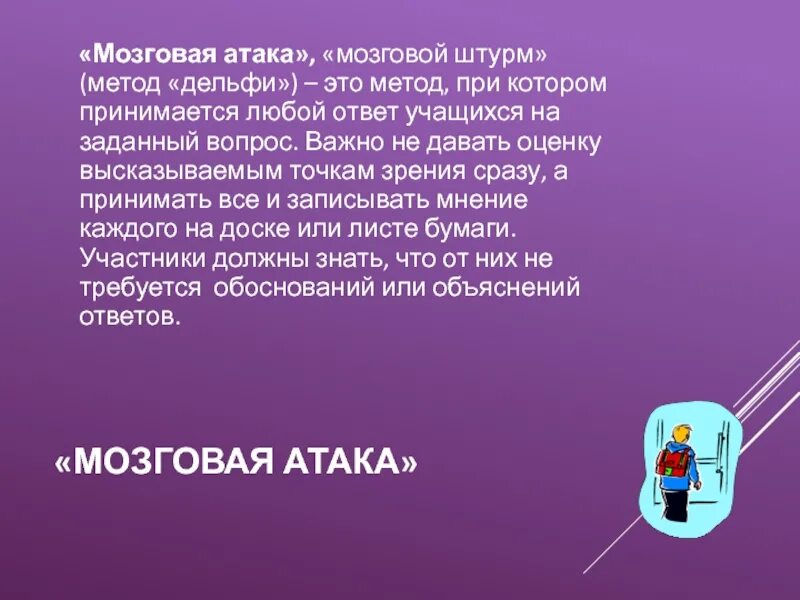 «Мозговая атака», «мозговой штурм» (метод «дельфи») – это метод, при котором принимается любой ответ учащихся на заданный вопрос. Важно не давать оценку высказываемым точкам зрения сразу, а принимать все и записывать мнение каждого на доске или листе бумаги. Участники должны знать, что от них не требуется обоснований или объяснений ответов.

«МОЗГОВАЯ АТАКА»